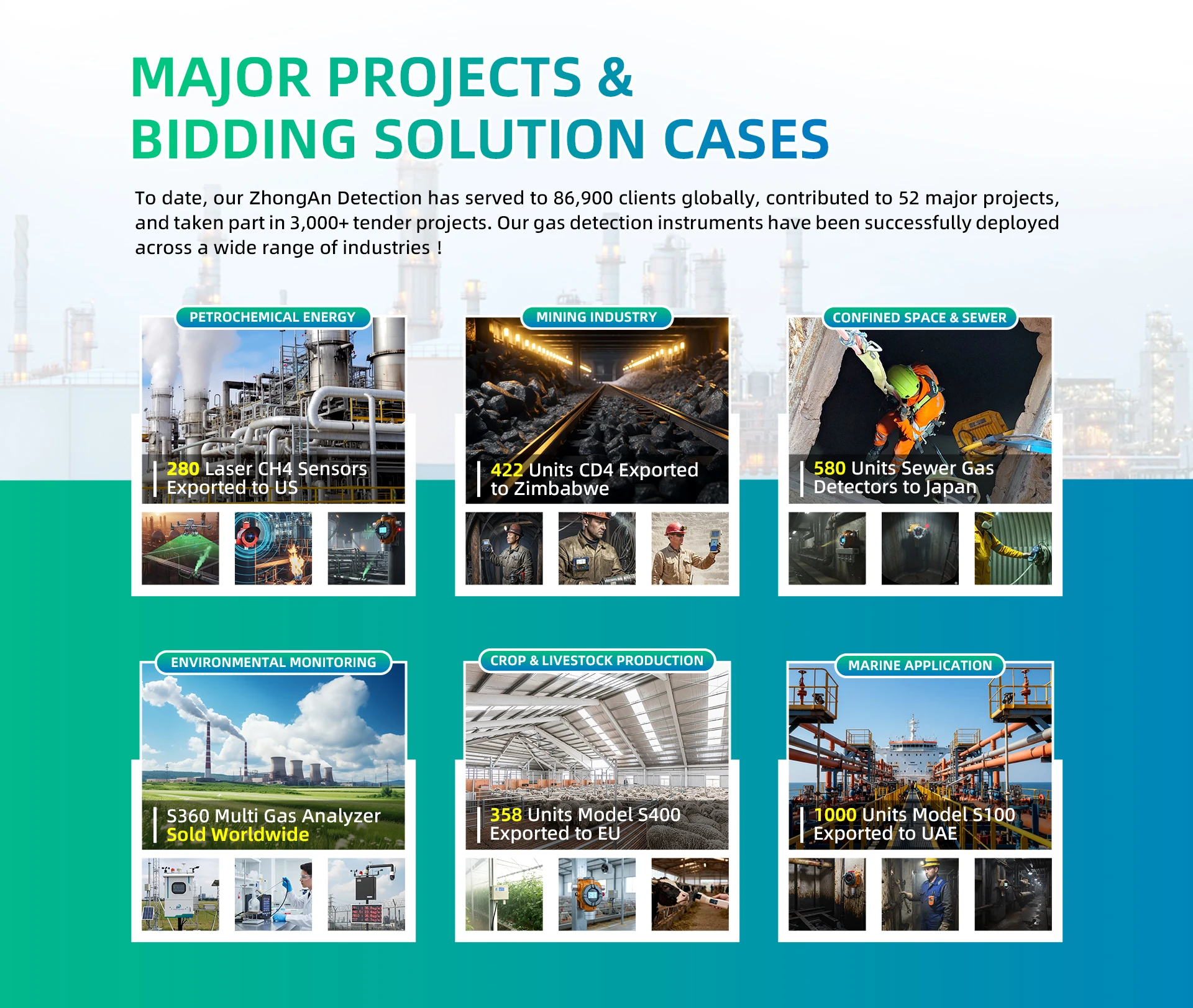 MAJOR PROJECTS &
BIDDING SOLUTION CASES

To date, our ZhongAn Detection has served to 86,900 clients globally, contributed to 52 major projects, and taken part in 3,000+ tender projects. Our gas detection instruments have been successfully deployed across a wide range of industries !

PETROCHEMICAL ENERGY

280 Laser CH4 Sensors Exported to US

MINING INDUSTRY

422 Units CD4 Exported to Zimbabwe

CONFINED SPACE & SEWER

580 Units Sewer Gas Detectors to Japan

ENVIRONMENTAL MONITORING

S360 Multi Gas Analyzer Sold Worldwide

CROP & LIVESTOCK PRODUCTION

358 Units Model S400 Exported to EU

MARINE APPLICATION

1000 Units Model S100 Exported to UAE